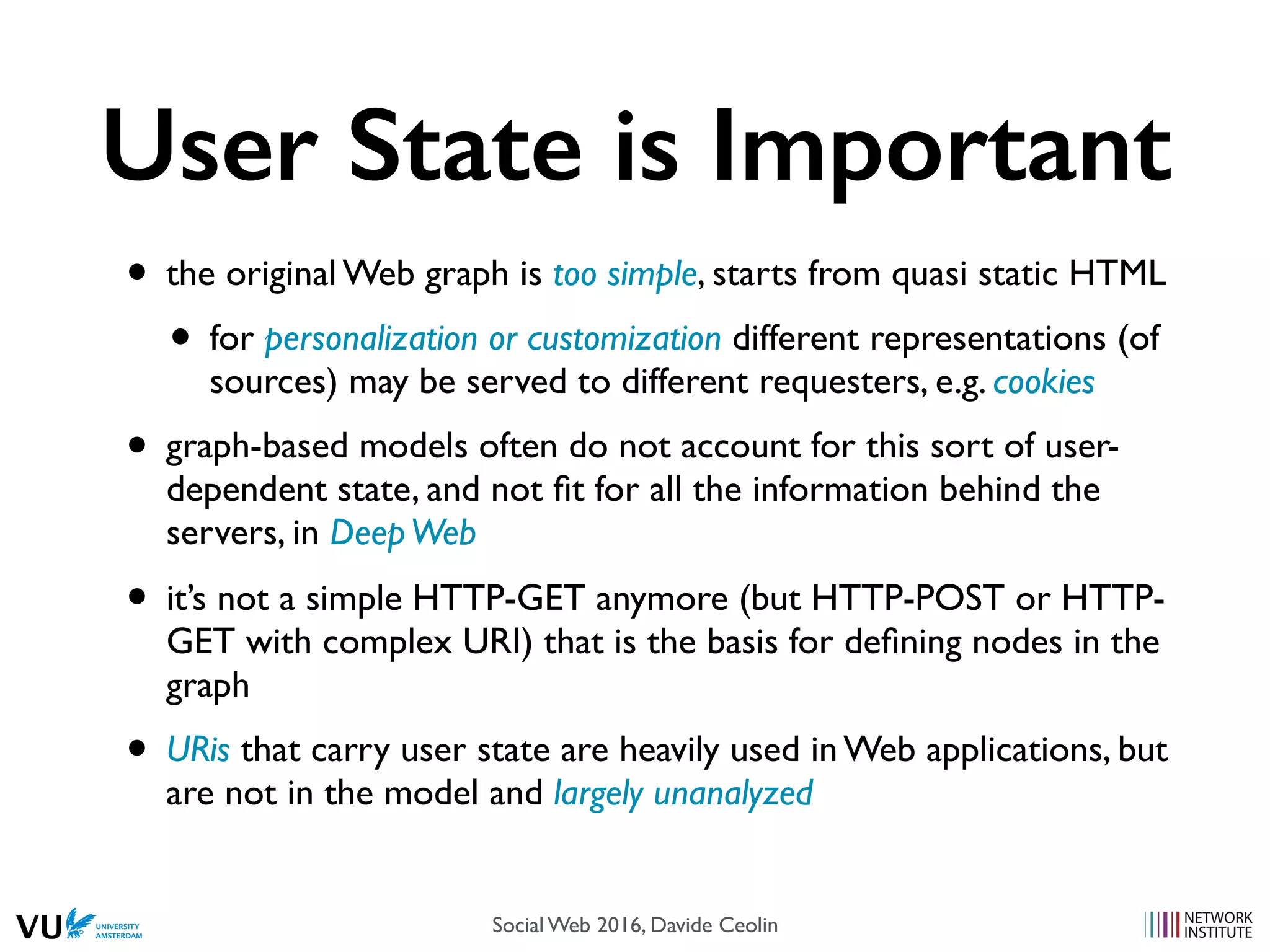 User State is Important

• the original Web graph is too simple, starts from quasi static HTML

• for personalization or customization different representations (of sources) may be served to different requesters, e.g. cookies

• graph-based models often do not account for this sort of user-dependent state, and not fit for all the information behind the servers, in Deep Web

• it's not a simple HTTP-GET anymore (but HTTP-POST or HTTP-GET with complex URI) that is the basis for defining nodes in the graph

• URis that carry user state are heavily used in Web applications, but are not in the model and largely unanalyzed

VU UNIVERSITY AMSTERDAM

Social Web 2016, Davide Ceolin

NETWORK INSTITUTE